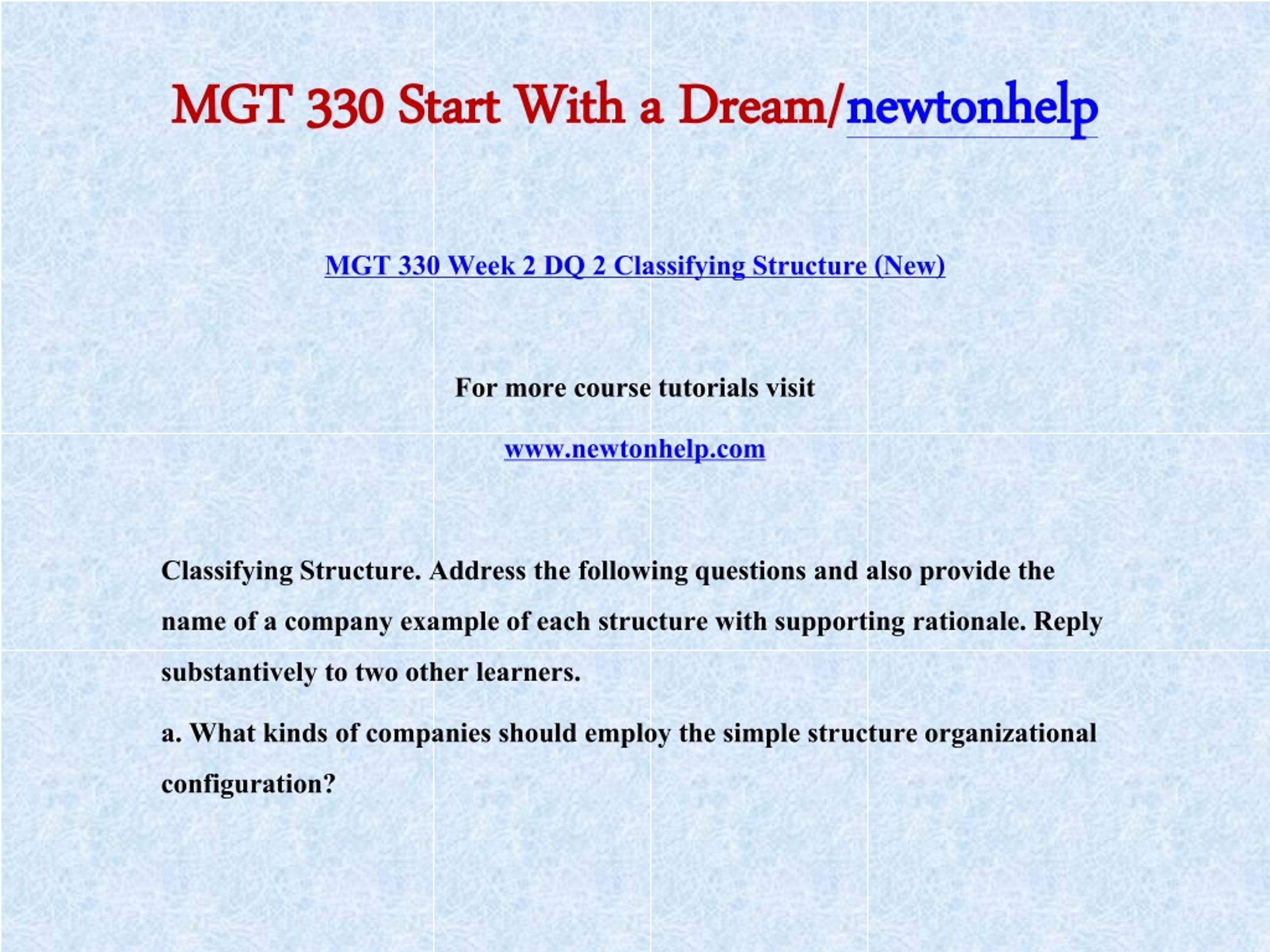 MGT 330 Start With a Dream/newtonhelp

MGT 330 Week 2 DQ 2 Classifying Structure (New)

For more course tutorials visit

www.newtonhelp.com

Classifying Structure. Address the following questions and also provide the name of a company example of each structure with supporting rationale. Reply substantively to two other learners.

a. What kinds of companies should employ the simple structure organizational configuration?